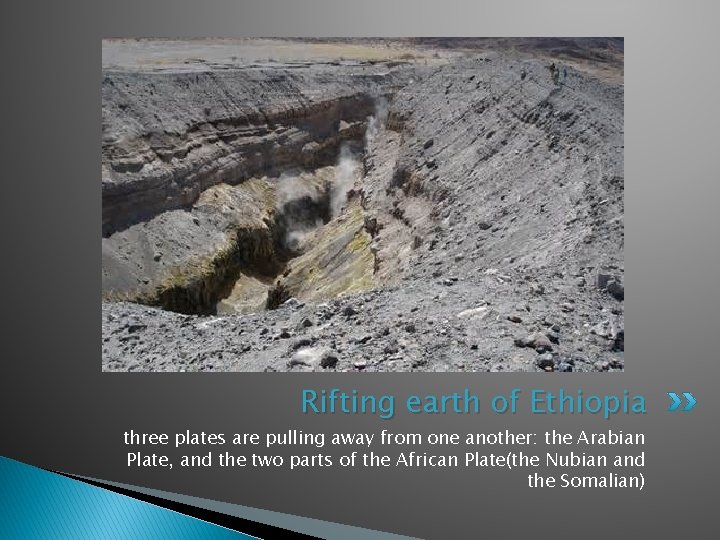 Rifting earth of Ethiopia

three plates are pulling away from one another: the Arabian Plate, and the two parts of the African Plate(the Nubian and the Somalian)